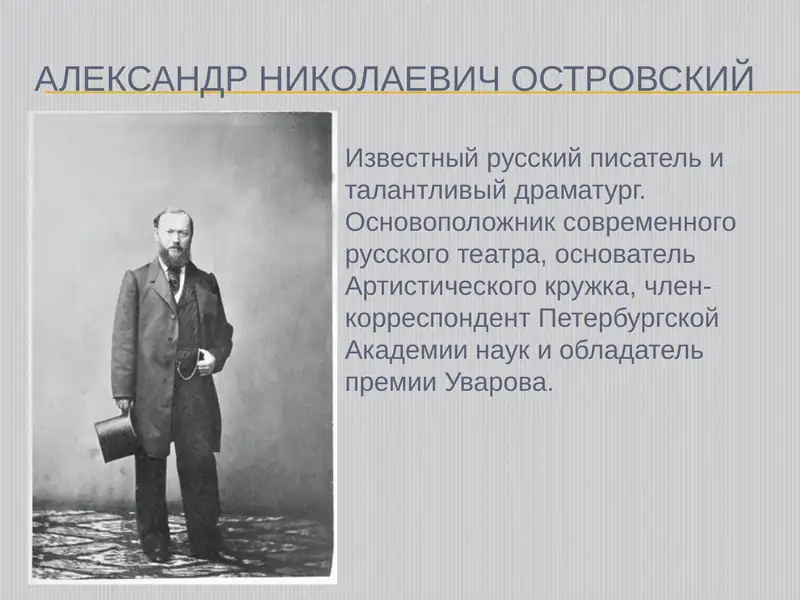 АЛЕКСАНДР НИКОЛАЕВИЧ ОСТРОВСКИЙ

Известный русский писатель и талантливый драматург. Основоположник современного русского театра, основатель Артистического кружка, член-корреспондент Петербургской Академии наук и обладатель премии Уварова.